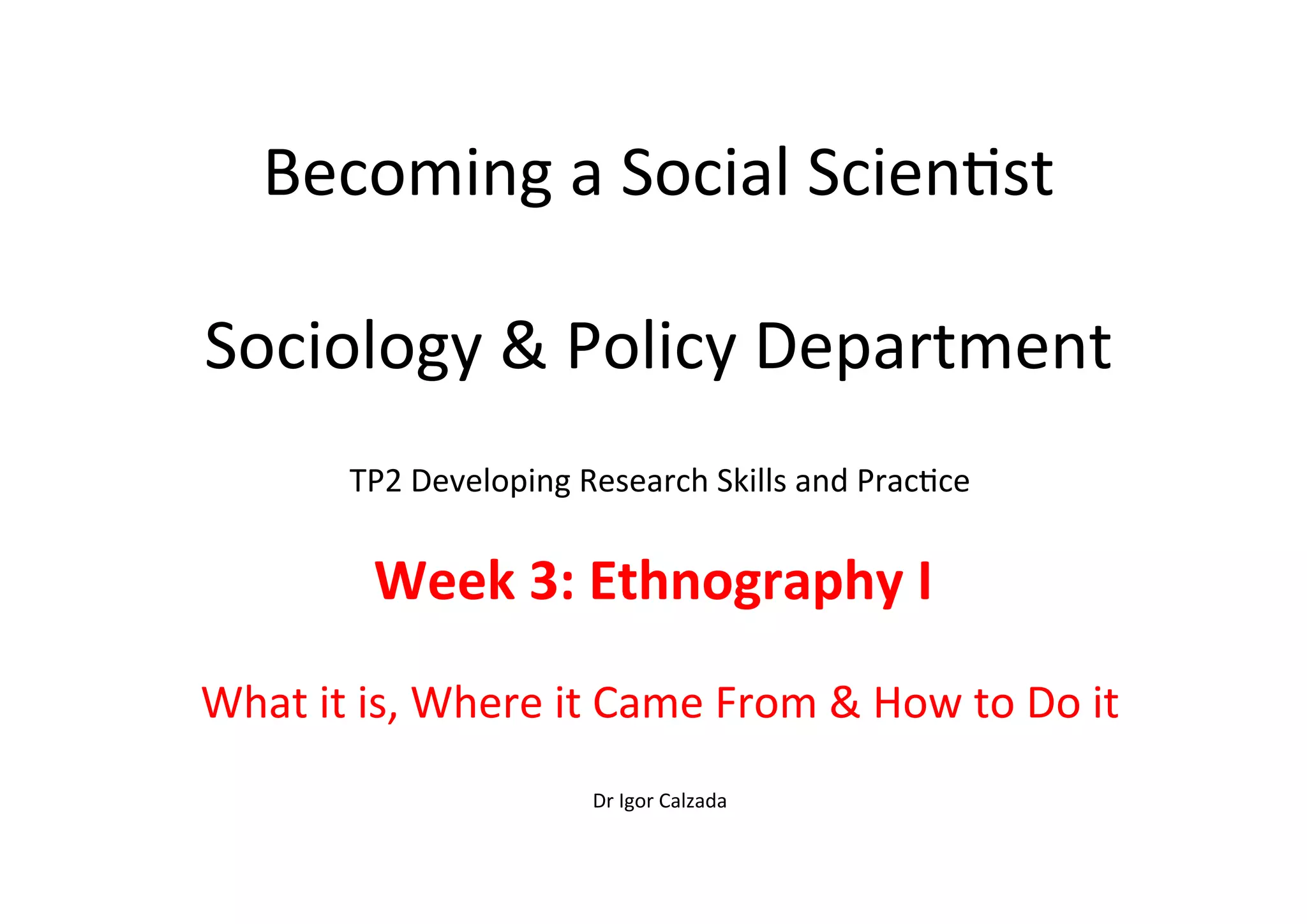 Becoming a Social Scientist

Sociology & Policy Department

TP2 Developing Research Skills and Practice

Week 3: Ethnography I

What it is, Where it Came From & How to Do it

Dr Igor Calzada